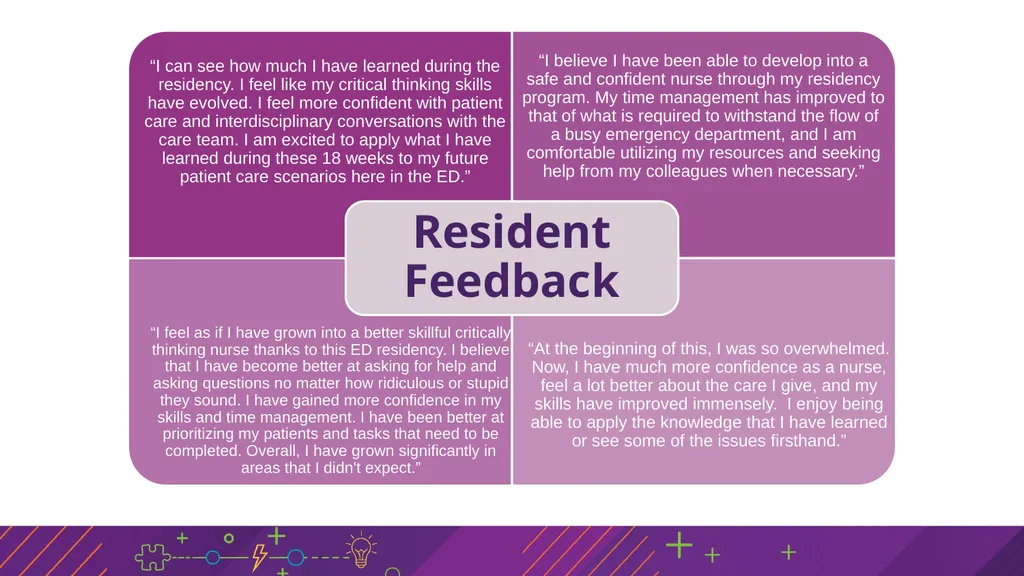 “I can see how much I have learned during the residency. I feel like my critical thinking skills have evolved. I feel more confident with patient care and interdisciplinary conversations with the care team. I am excited to apply what I have learned during these 18 weeks to my future patient care scenarios here in the ED.”

“I believe I have been able to develop into a safe and confident nurse through my residency program. My time management has improved to that of what is required to withstand the flow of a busy emergency department, and I am comfortable utilizing my resources and seeking help from my colleagues when necessary.”

Resident Feedback

“I feel as if I have grown into a better skillful critically thinking nurse thanks to this ED residency. I believe that I have become better at asking for help and asking questions no matter how ridiculous or stupid they sound. I have gained more confidence in my skills and time management. I have been better at prioritizing my patients and tasks that need to be completed. Overall, I have grown significantly in areas that I didn't expect.”

“At the beginning of this, I was so overwhelmed. Now, I have much more confidence as a nurse, feel a lot better about the care I give, and my skills have improved immensely. I enjoy being able to apply the knowledge that I have learned or see some of the issues firsthand.”